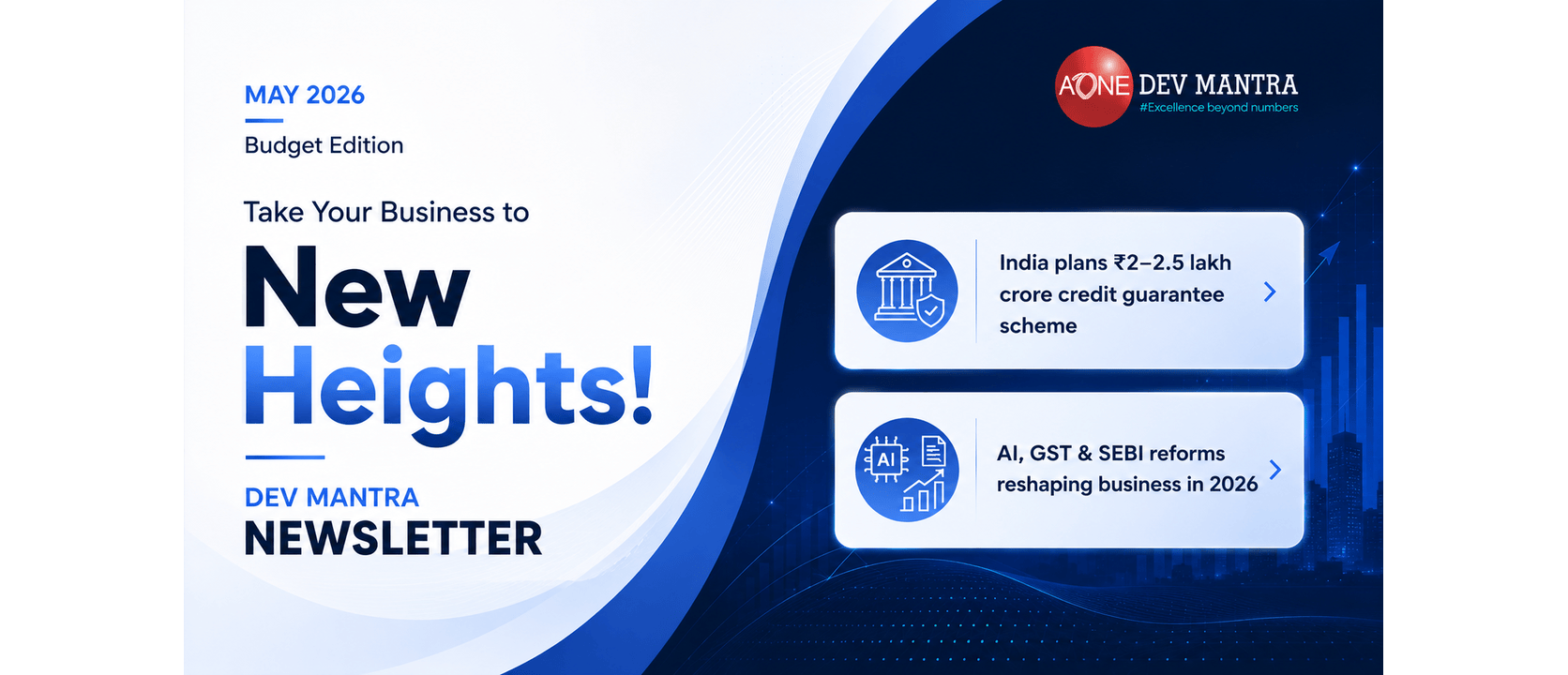 MAY 2026

Budget Edition

Take Your Business to

New Heights!

DEV MANTRA
NEWSLETTER

AONE DEV MANTRA
#Excellence beyond numbers

India plans ₹2–2.5 lakh crore credit guarantee scheme

AI

AI, GST & SEBI reforms reshaping business in 2026